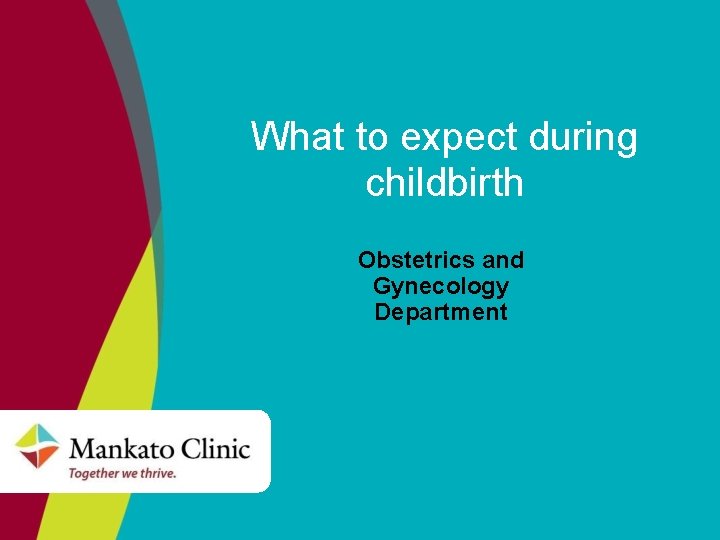 What to expect during childbirth

Obstetrics and Gynecology Department

Mankato Clinic
Together we thrive.